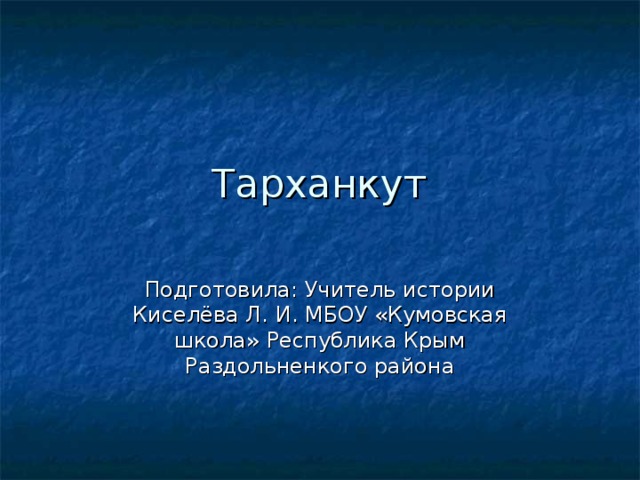 Тарханкут

Подготовила: Учитель истории Киселёва Л. И. МБОУ «Кумовская школа» Республика Крым Раздольненкого района